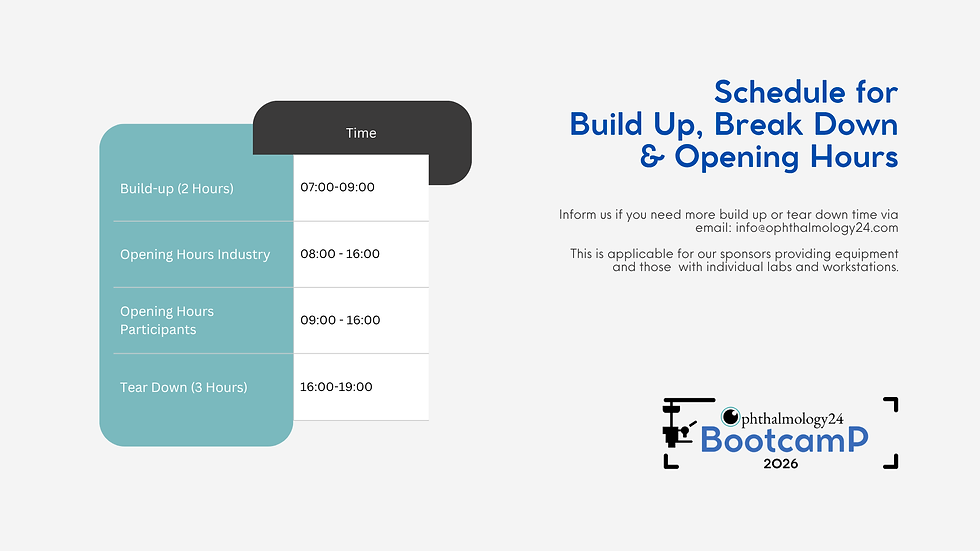 | | Time |
|---|---|
| Build-up (2 Hours) | 07:00-09:00 |
| Opening Hours Industry | 08:00 - 16:00 |
| Opening Hours Participants | 09:00 - 16:00 |
| Tear Down (3 Hours) | 16:00-19:00 |

Schedule for Build Up, Break Down & Opening Hours

Inform us if you need more build up or tear down time via email: info@ophthalmology24.com

This is applicable for our sponsors providing equipment and those with individual labs and workstations.

Ophthalmology24
BootcamP
2026